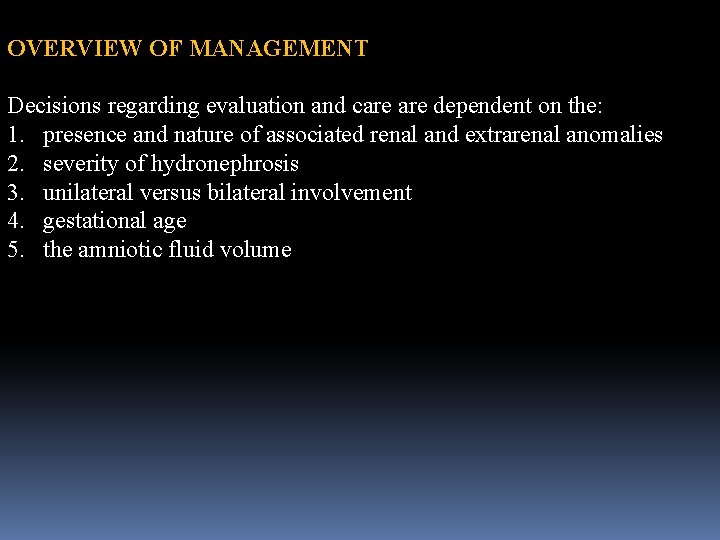 OVERVIEW OF MANAGEMENT

Decisions regarding evaluation and care are dependent on the:
1. presence and nature of associated renal and extrarenal anomalies
2. severity of hydronephrosis
3. unilateral versus bilateral involvement
4. gestational age
5. the amniotic fluid volume